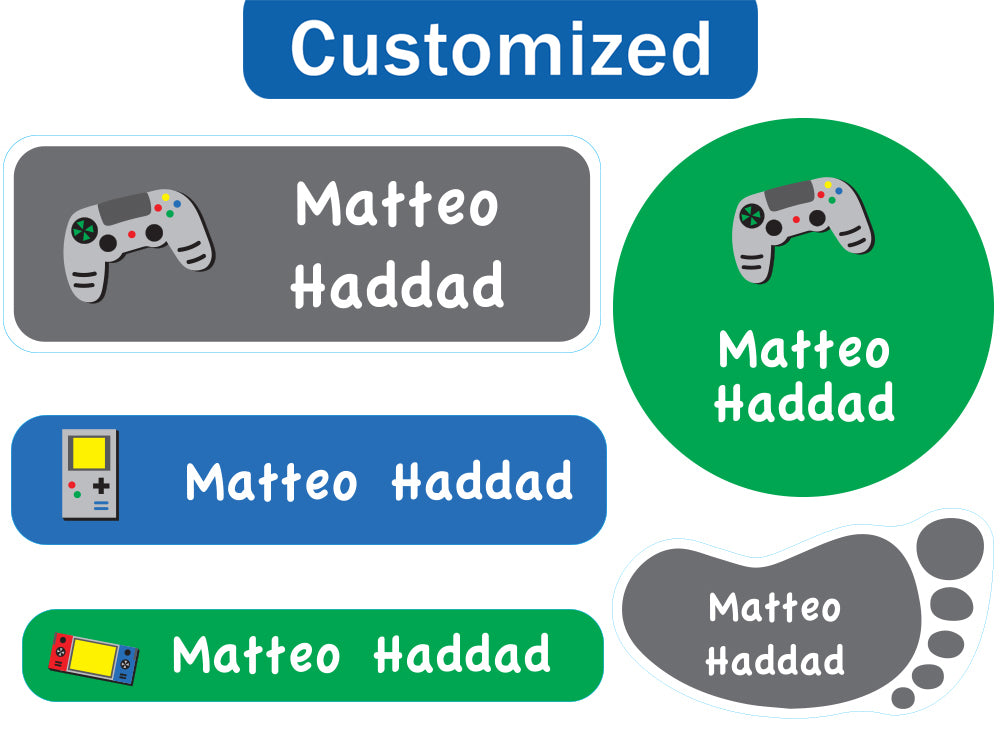 Customized

Matteo Haddad

Matteo Haddad

Matteo Haddad

Matteo Haddad

Matteo Haddad